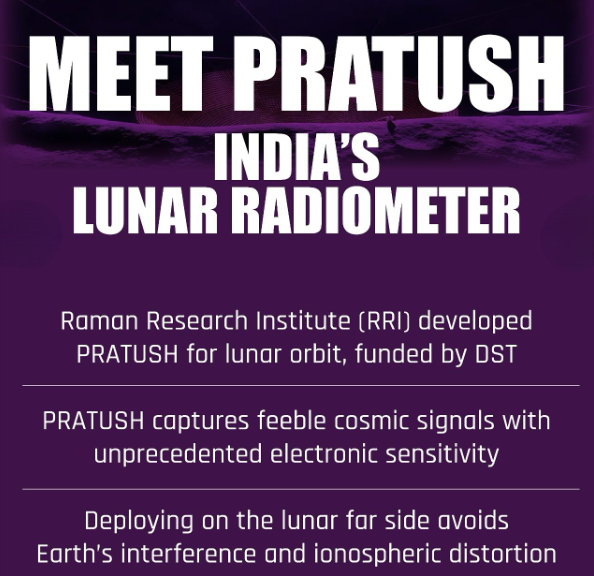 MEET PRATUSH
INDIA'S
LUNAR RADIOMETER

Raman Research Institute (RRI) developed PRATUSH for lunar orbit, funded by DST

PRATUSH captures feeble cosmic signals with unprecedented electronic sensitivity

Deploying on the lunar far side avoids Earth's interference and ionospheric distortion